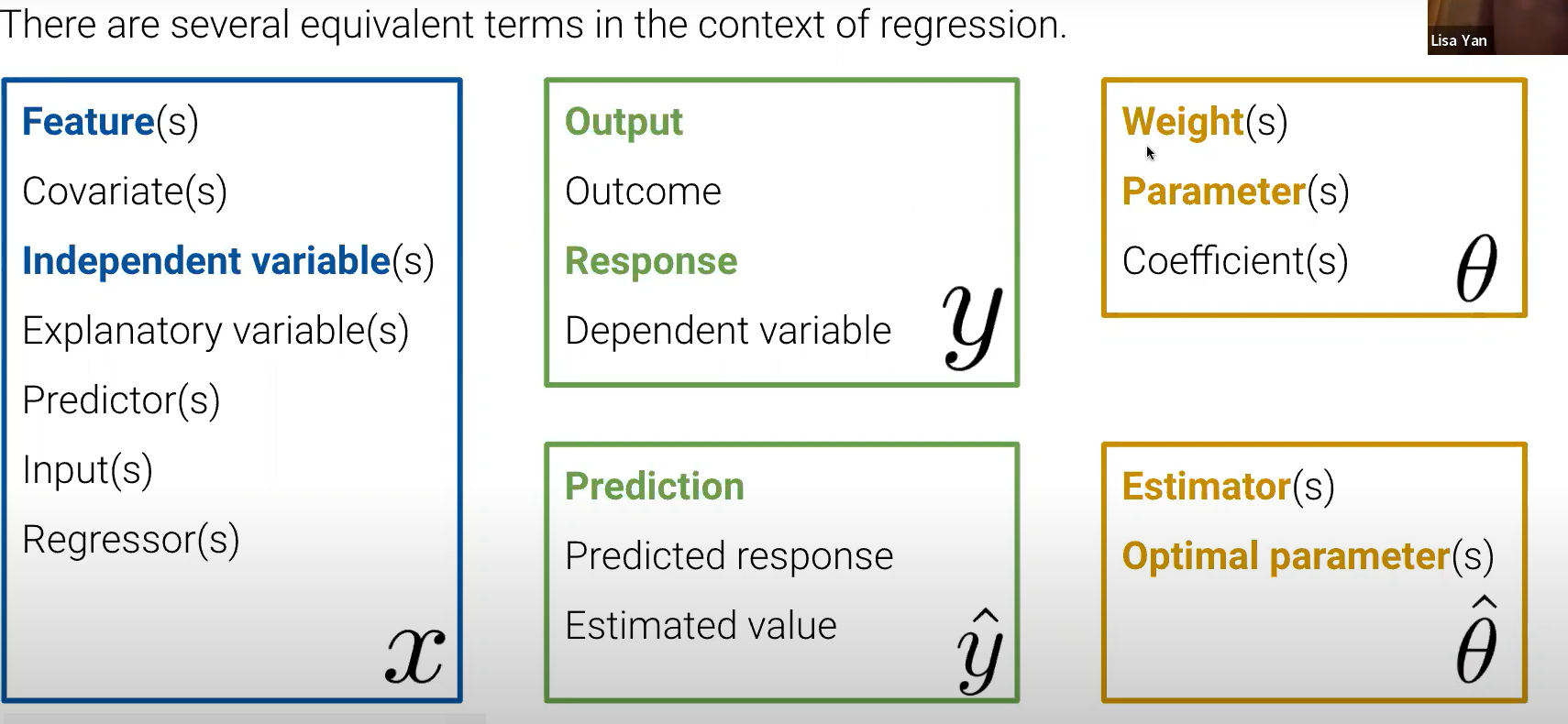 There are several equivalent terms in the context of regression.

Lisa Yan

Feature(s)
Covariate(s)
Independent variable(s)
Explanatory variable(s)
Predictor(s)
Input(s)
Regressor(s)
$x$

Output
Outcome
Response
Dependent variable
$y$

Prediction
Predicted response
Estimated value
$\hat{y}$

Weight(s)
Parameter(s)
Coefficient(s)
$\theta$

Estimator(s)
Optimal parameter(s)
$\hat{\theta}$